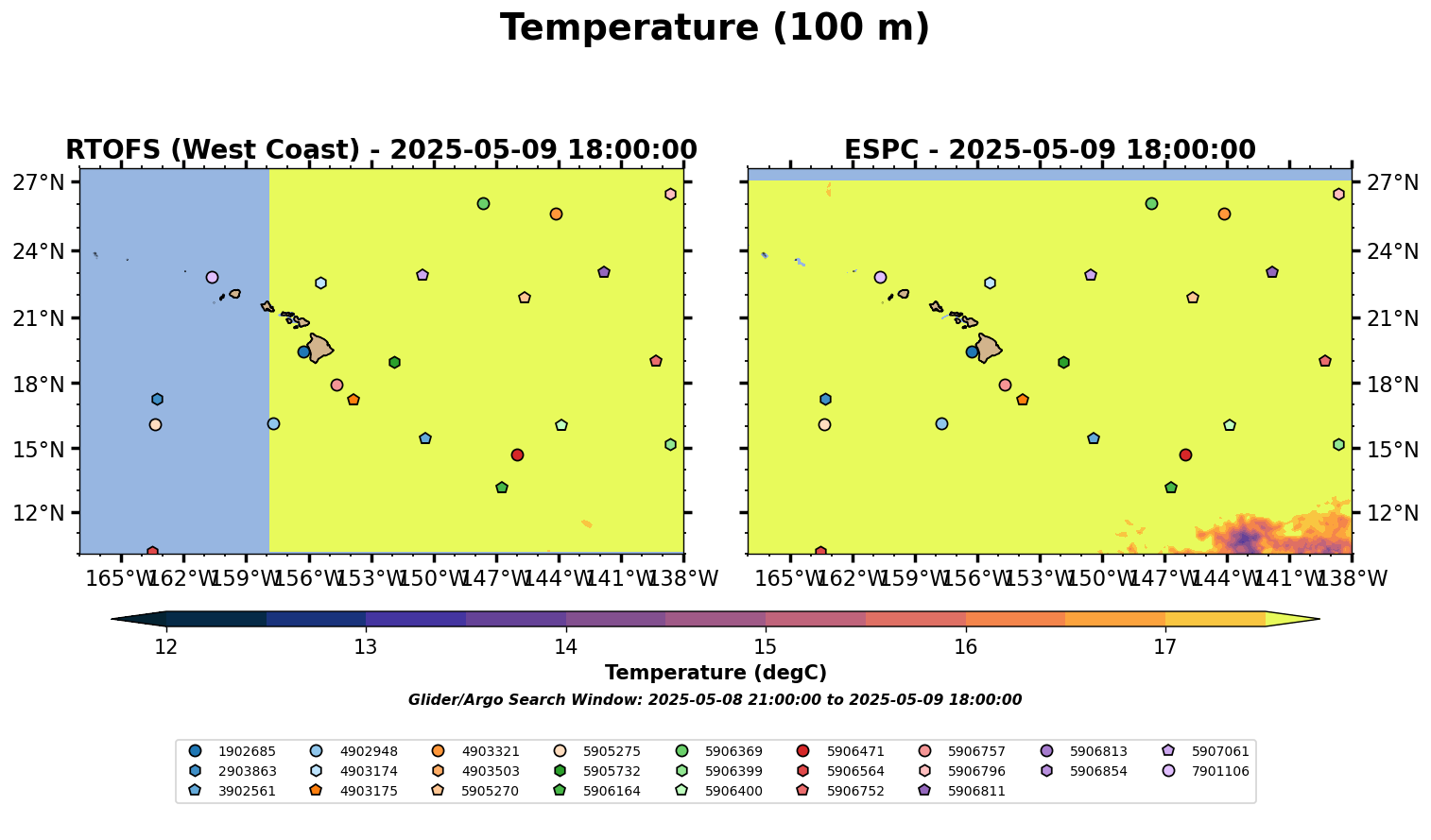 Temperature (100 m)

RTOFS (West Coast) - 2025-05-09 18:00:00

27°N
24°N
21°N
18°N
15°N
12°N

165°W 162°W 159°W 156°W 153°W 150°W 147°W 144°W 141°W 138°W

ESPC - 2025-05-09 18:00:00

27°N
24°N
21°N
18°N
15°N
12°N

165°W 162°W 159°W 156°W 153°W 150°W 147°W 144°W 141°W 138°W

12 13 14 15 16 17

Temperature (degC)

Glider/Argo Search Window: 2025-05-08 21:00:00 to 2025-05-09 18:00:00

1902685
2903863
3902561
4902948
4903174
4903175
4903321
4903503
5905270
5905275
5905732
5906164
5906369
5906399
5906400
5906471
5906564
5906752
5906757
5906796
5906811
5906813
5906854
5907061
7901106